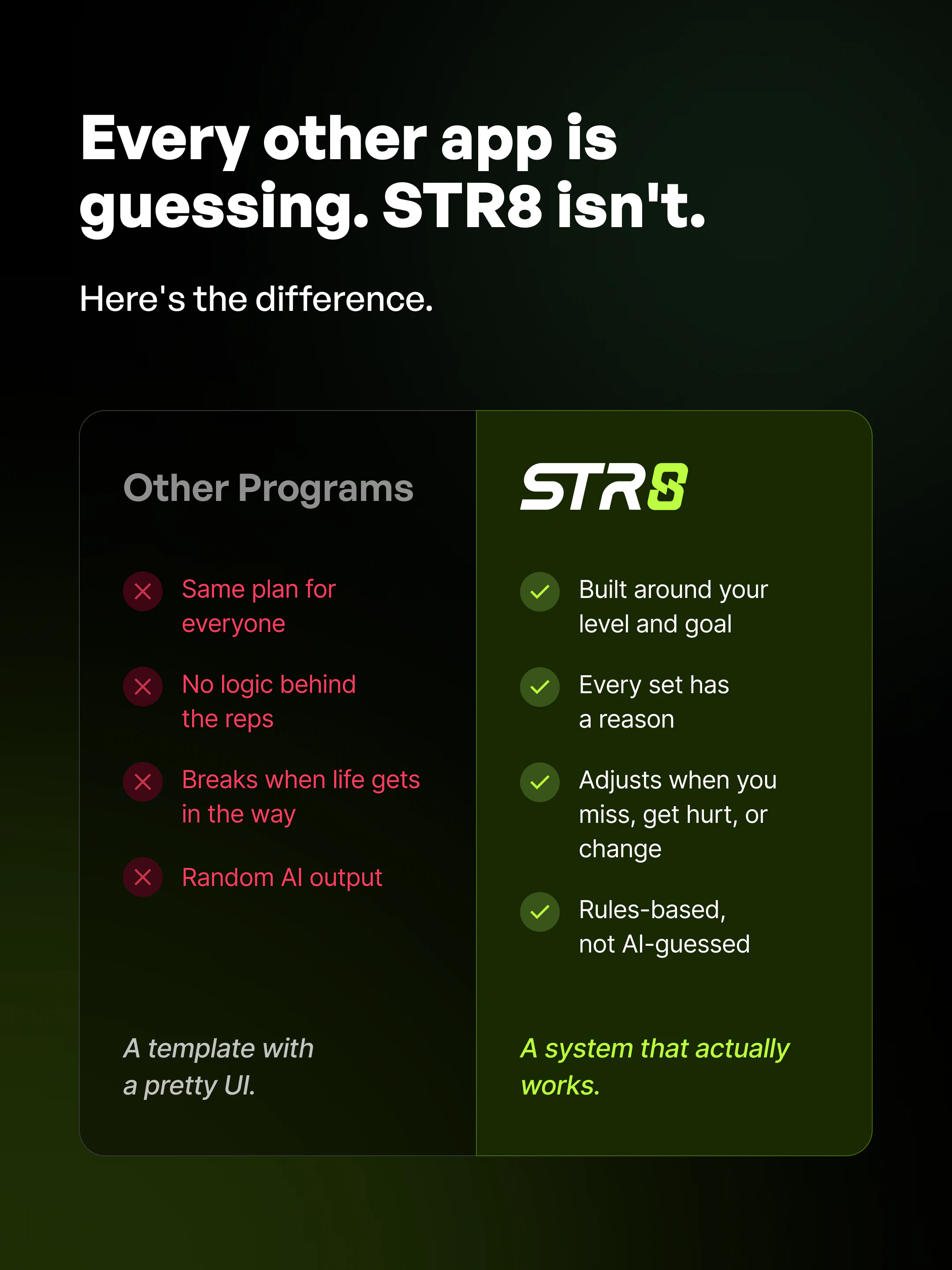 Every other app is guessing. STR8 isn't.

Here's the difference.

Other Programs

Same plan for everyone

No logic behind the reps

Breaks when life gets in the way

Random AI output

A template with a pretty UI.

STR8

Built around your level and goal

Every set has a reason

Adjusts when you miss, get hurt, or change

Rules-based, not AI-guessed

A system that actually works.